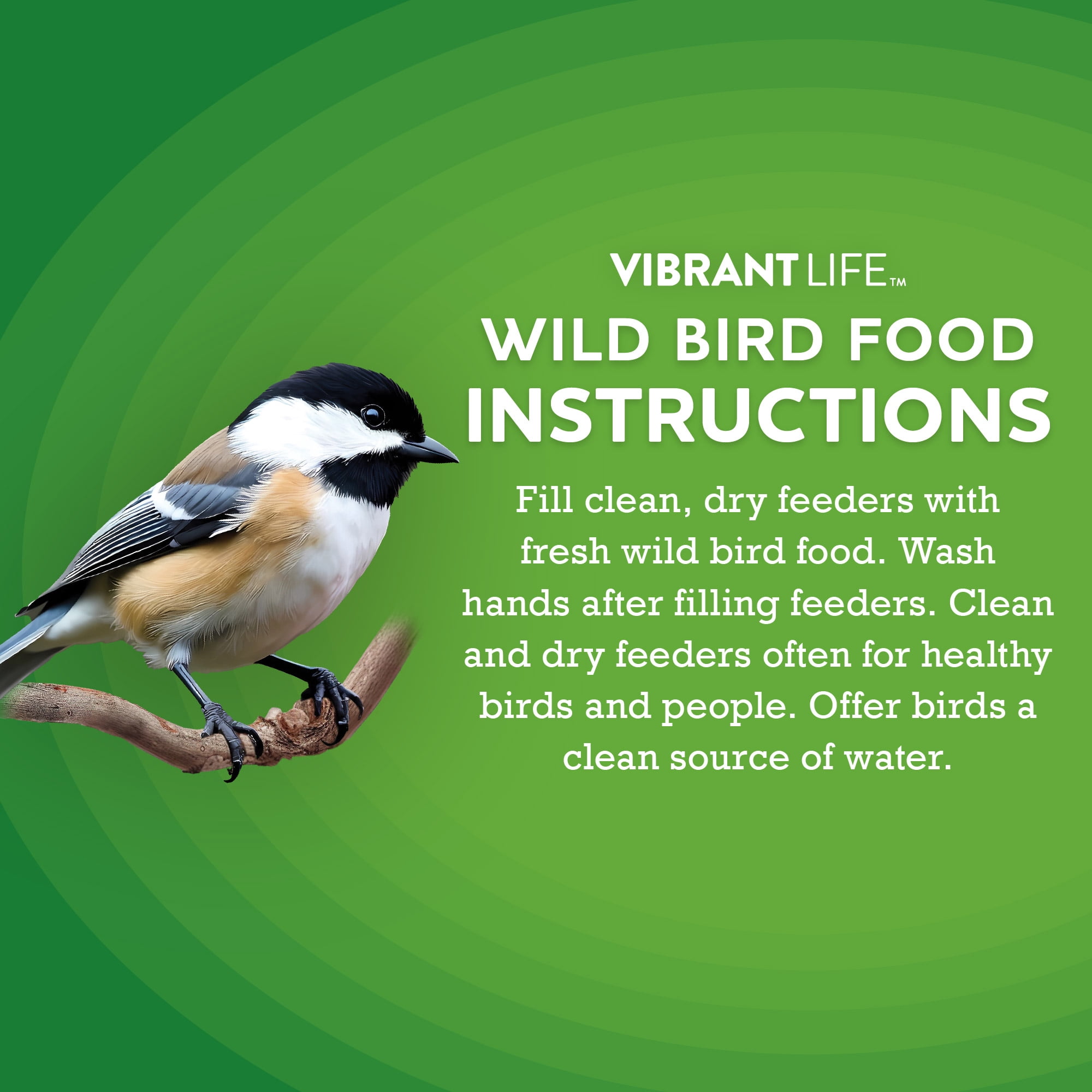 VIBRANT LIFE™

WILD BIRD FOOD INSTRUCTIONS

Fill clean, dry feeders with fresh wild bird food. Wash hands after filling feeders. Clean and dry feeders often for healthy birds and people. Offer birds a clean source of water.